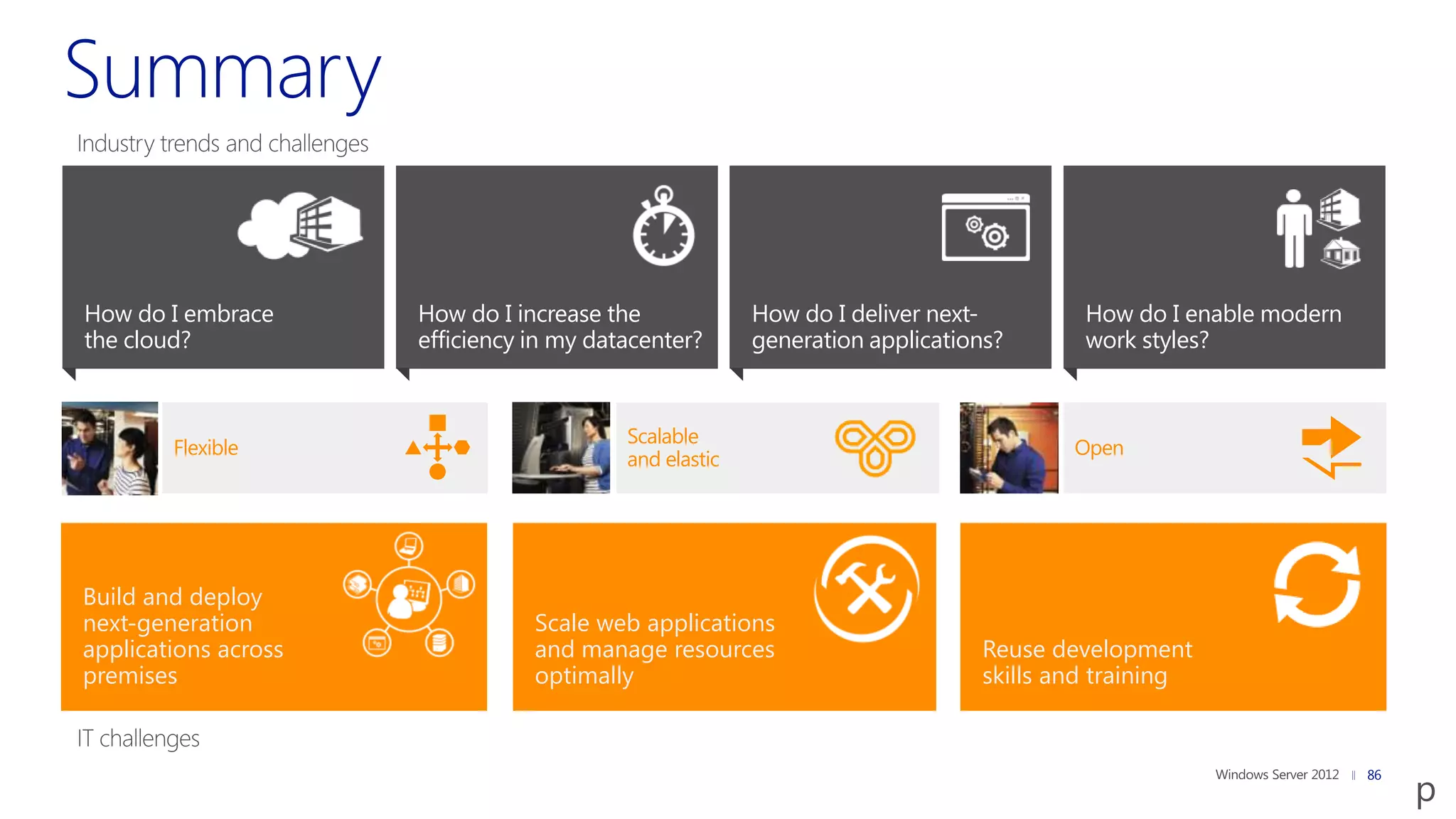 Summary

Industry trends and challenges

How do I embrace the cloud?

How do I increase the efficiency in my datacenter?

How do I deliver next-generation applications?

How do I enable modern work styles?

Flexible

Scalable and elastic

Open

Build and deploy next-generation applications across premises

Scale web applications and manage resources optimally

Reuse development skills and training

IT challenges

Windows Server 2012 || 86

p